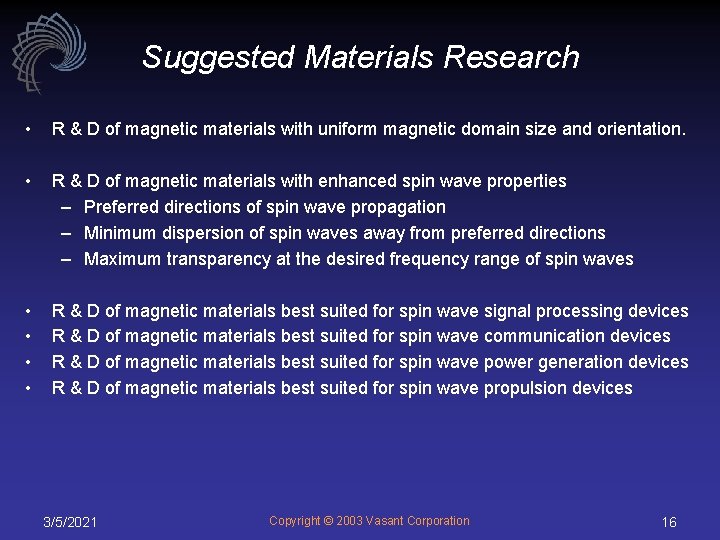 Suggested Materials Research

• R & D of magnetic materials with uniform magnetic domain size and orientation.

• R & D of magnetic materials with enhanced spin wave properties
– Preferred directions of spin wave propagation
– Minimum dispersion of spin waves away from preferred directions
– Maximum transparency at the desired frequency range of spin waves

• R & D of magnetic materials best suited for spin wave signal processing devices
• R & D of magnetic materials best suited for spin wave communication devices
• R & D of magnetic materials best suited for spin wave power generation devices
• R & D of magnetic materials best suited for spin wave propulsion devices

3/5/2021

Copyright © 2003 Vasant Corporation

16